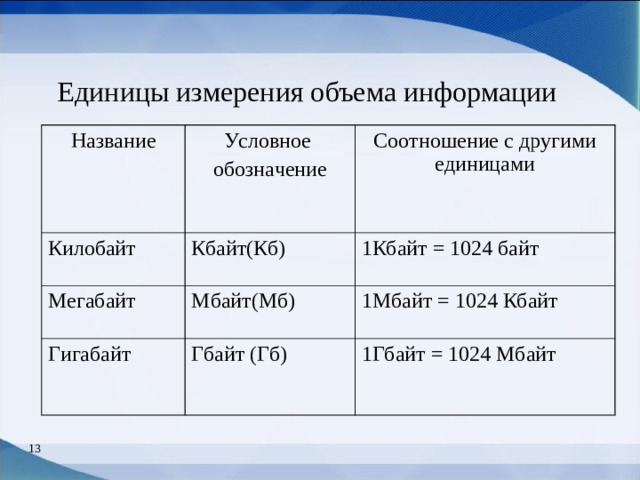 Единицы измерения объема информации

| Название | Условное обозначение | Соотношение с другими единицами |
|---|---|---|
| Килобайт | Кбайт(Кб) | 1Кбайт = 1024 байт |
| Мегабайт | Мбайт(Мб) | 1Мбайт = 1024 Кбайт |
| Гигабайт | Гбайт (Гб) | 1Гбайт = 1024 Мбайт |

13